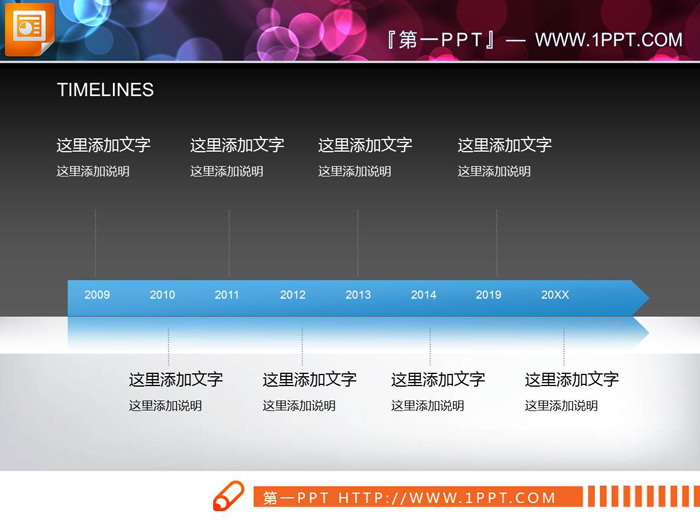 『第一PPT』— WWW.1PPT.COM

TIMELINES

这里添加文字
这里添加说明

这里添加文字
这里添加说明

这里添加文字
这里添加说明

这里添加文字
这里添加说明

2009 2010 2011 2012 2013 2014 2019 20XX

这里添加文字
这里添加说明

这里添加文字
这里添加说明

这里添加文字
这里添加说明

这里添加文字
这里添加说明

第一PPT HTTP://WWW.1PPT.COM